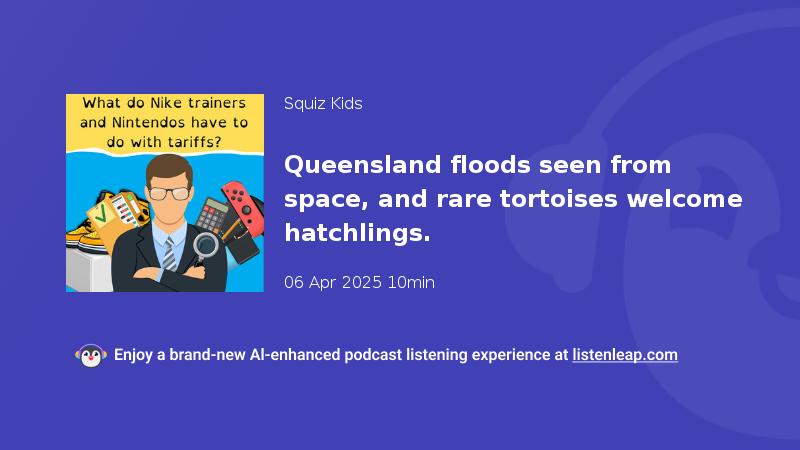 What do Nike trainers and Nintendos have to do with tariffs?

Squiz Kids

Queensland floods seen from space, and rare tortoises welcome hatchlings.

06 Apr 2025 10min

Enjoy a brand-new AI-enhanced podcast listening experience at listenleap.com